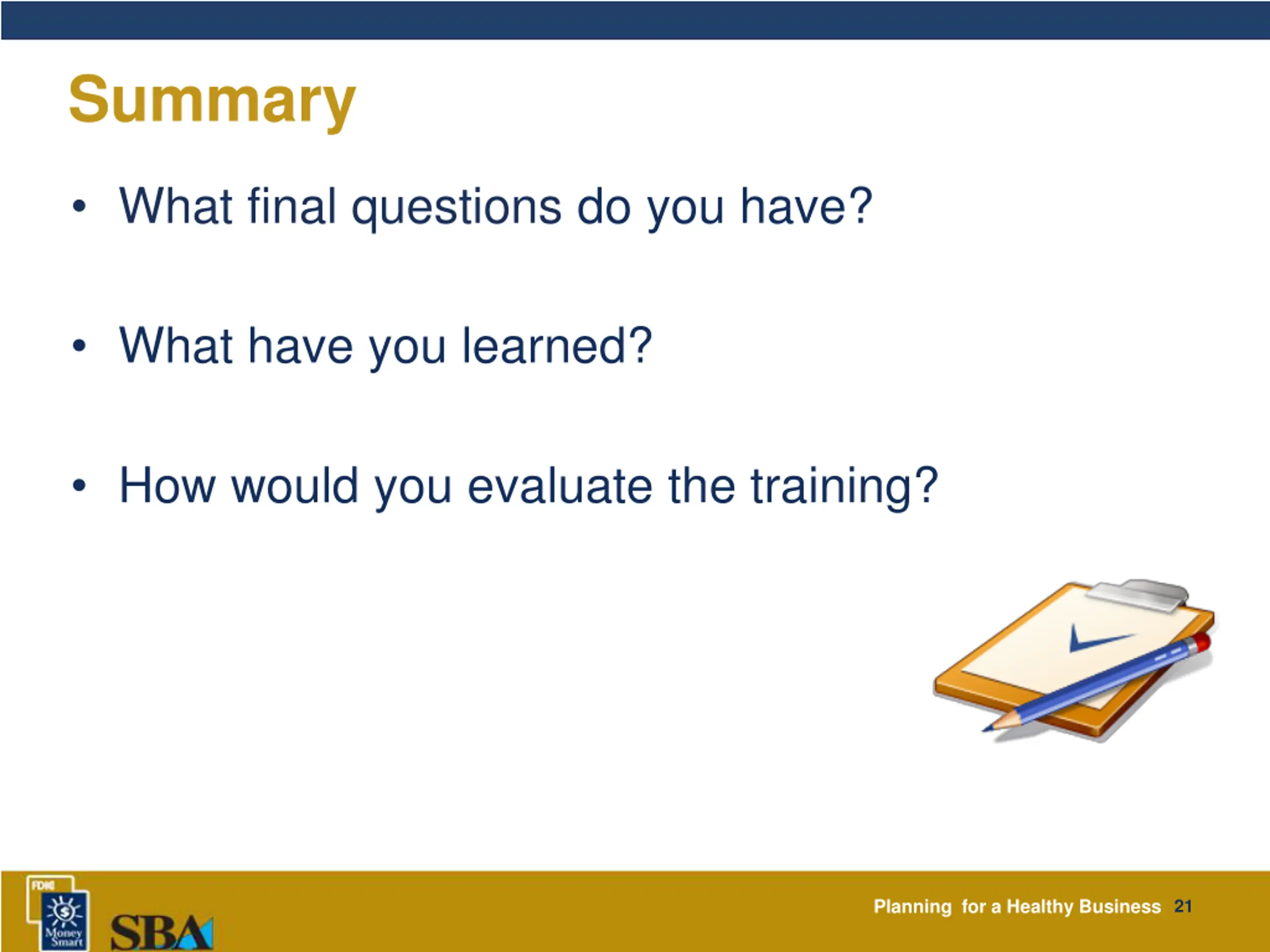 Summary

• What final questions do you have?

• What have you learned?

• How would you evaluate the training?

FDIC Money Smart

SBA

Planning for a Healthy Business 21